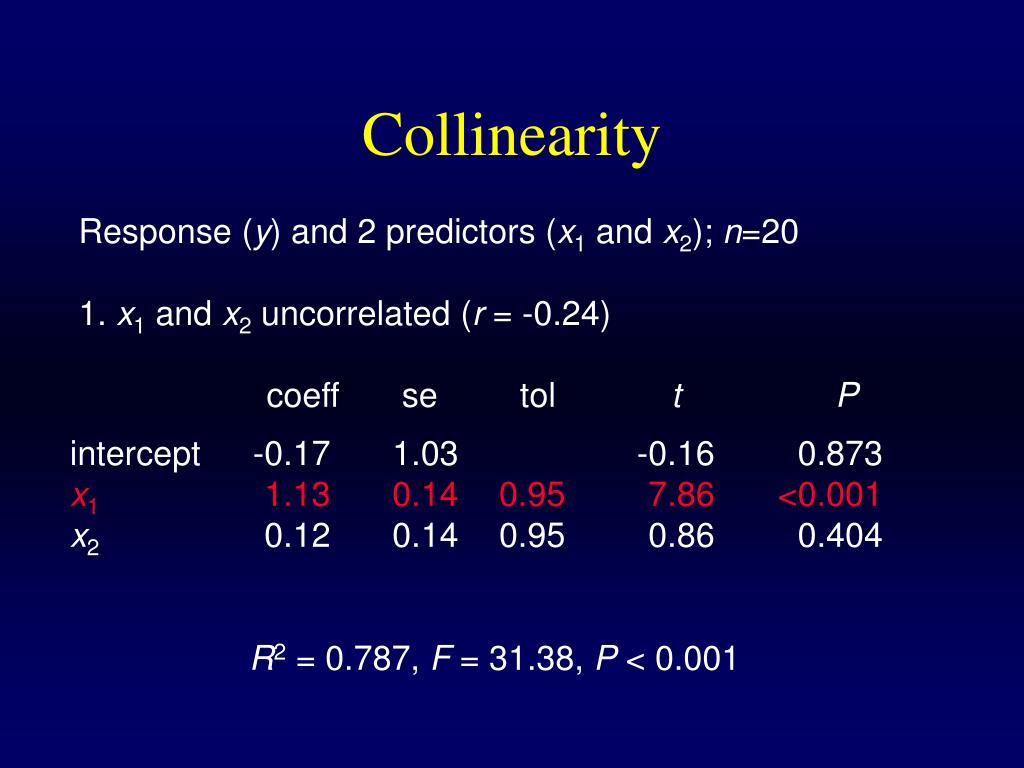 Collinearity

Response ($y$) and 2 predictors ($x_1$ and $x_2$); $n$=20

1. $x_1$ and $x_2$ uncorrelated ($r$ = -0.24)

| | coeff | se | tol | $t$ | $P$ |
|---|---|---|---|---|---|
| intercept | -0.17 | 1.03 | | -0.16 | 0.873 |
| $x_1$ | 1.13 | 0.14 | 0.95 | 7.86 | <0.001 |
| $x_2$ | 0.12 | 0.14 | 0.95 | 0.86 | 0.404 |

$R^2$ = 0.787, $F$ = 31.38, $P$ < 0.001